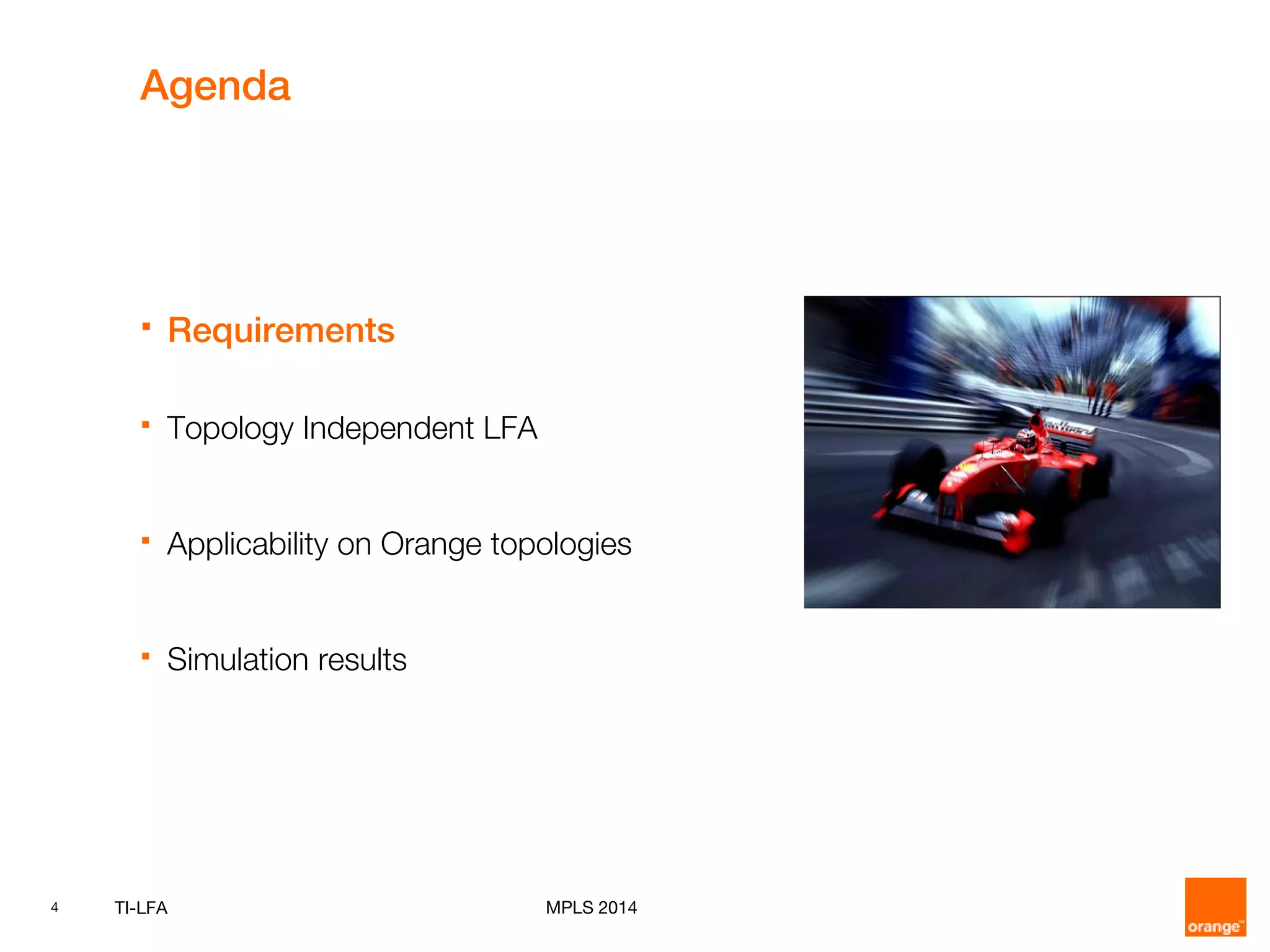 Agenda

▪ Requirements

▪ Topology Independent LFA

▪ Applicability on Orange topologies

▪ Simulation results

4 TI-LFA MPLS 2014

orange™